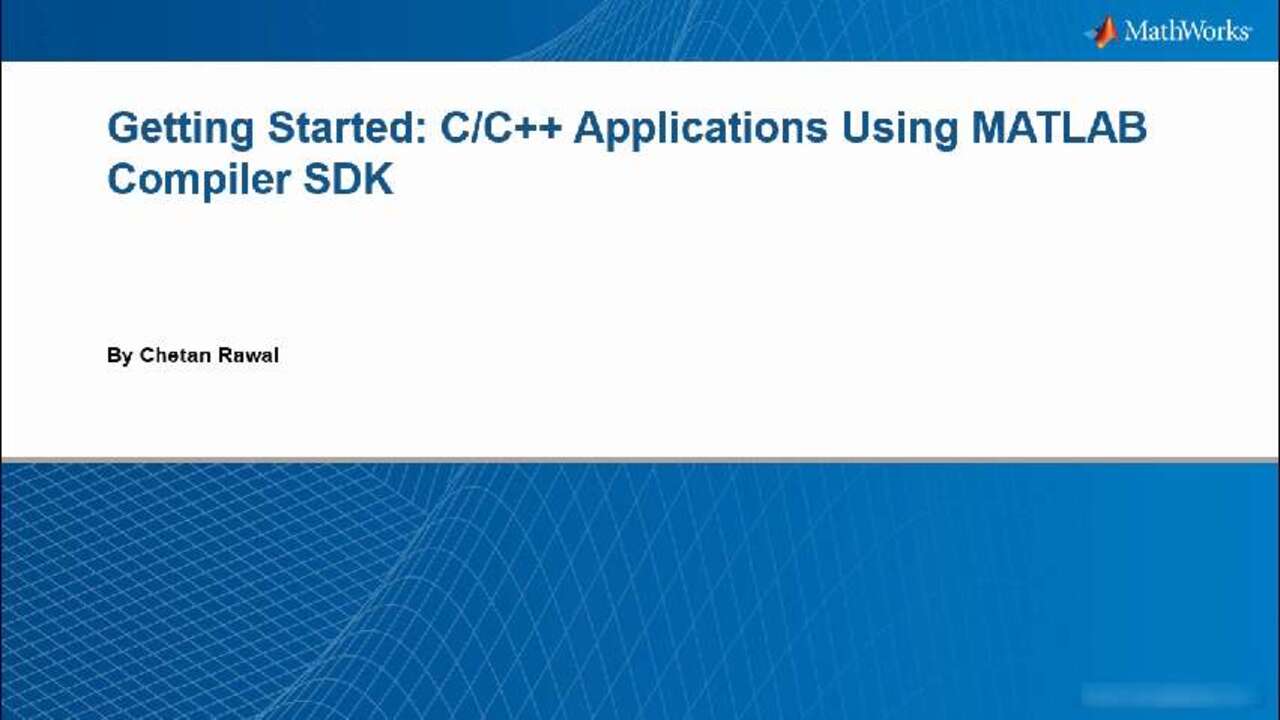 MathWorks

Getting Started: C/C++ Applications Using MATLAB Compiler SDK

By Chetan Rawal